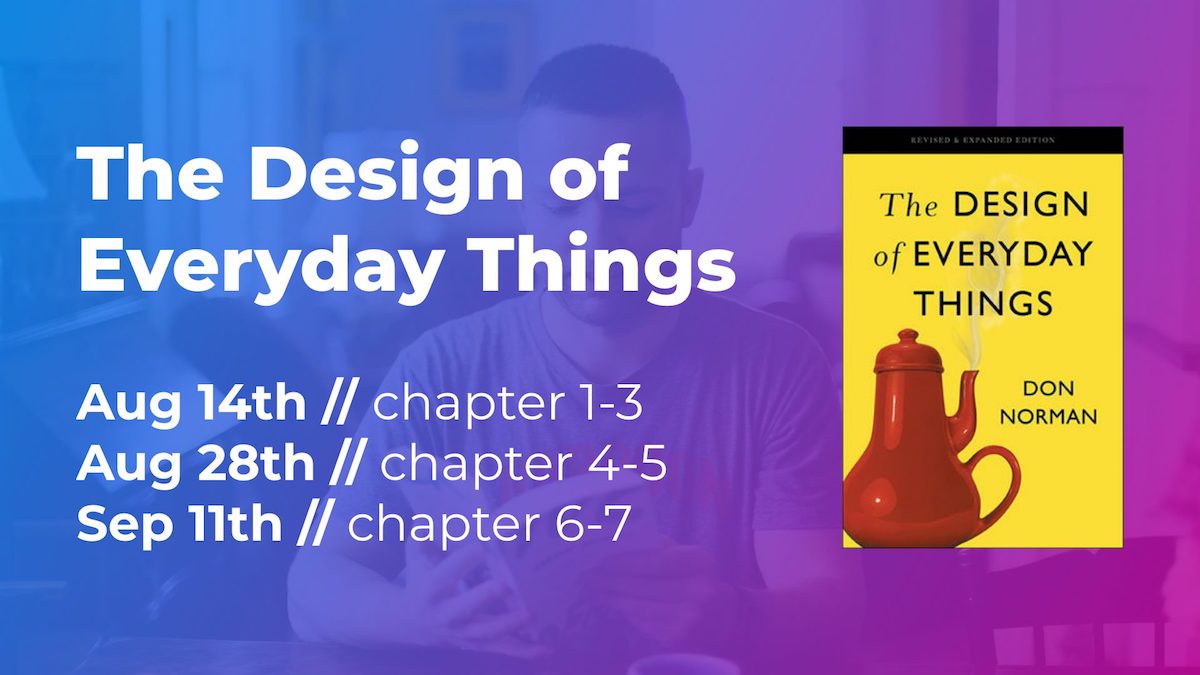 The Design of Everyday Things

Aug 14th // chapter 1-3
Aug 28th // chapter 4-5
Sep 11th // chapter 6-7

REVISED & EXPANDED EDITION

The DESIGN of EVERYDAY THINGS

DON NORMAN